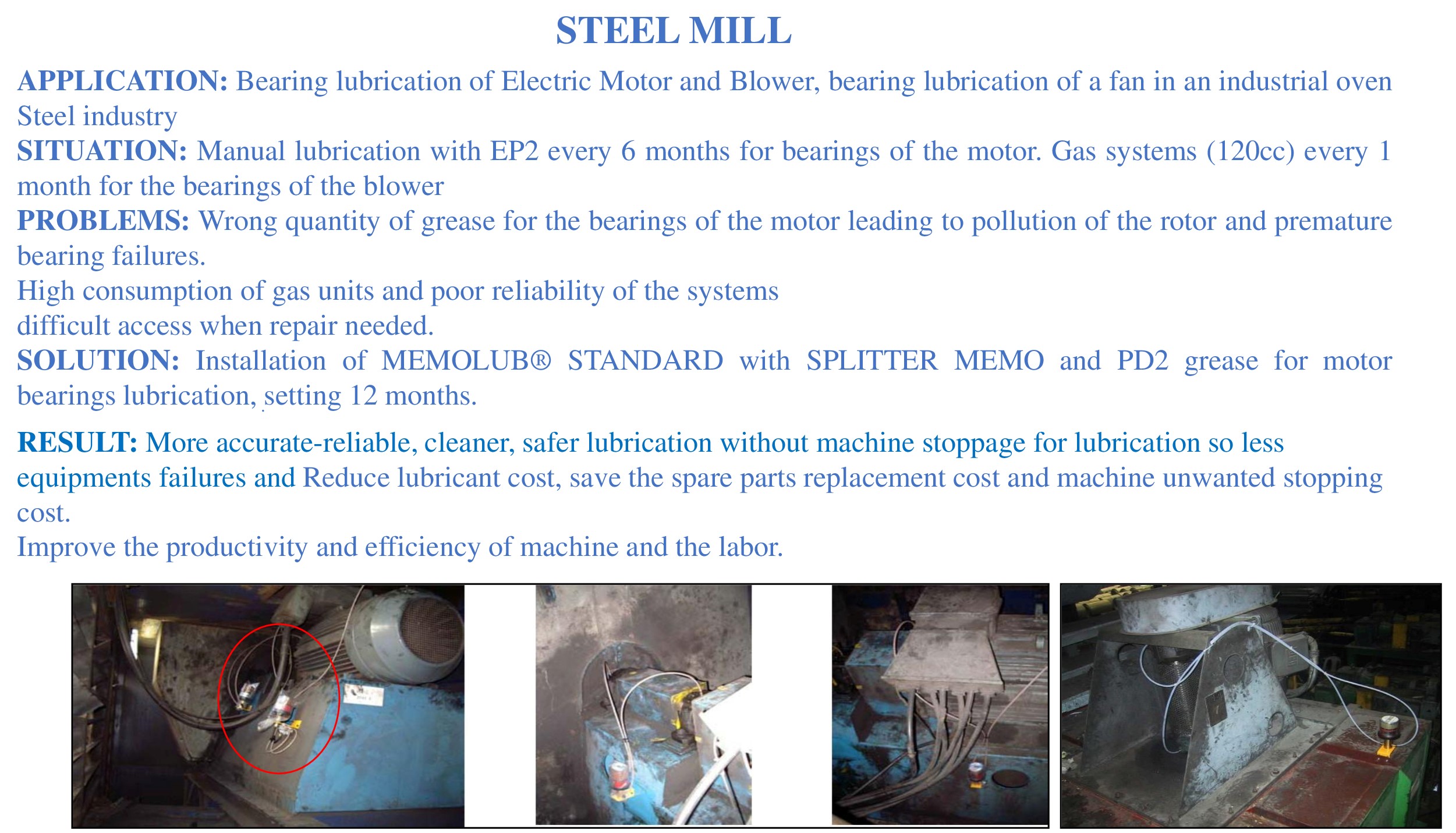 STEEL MILL

APPLICATION: Bearing lubrication of Electric Motor and Blower, bearing lubrication of a fan in an industrial oven Steel industry

SITUATION: Manual lubrication with EP2 every 6 months for bearings of the motor. Gas systems (120cc) every 1 month for the bearings of the blower

PROBLEMS: Wrong quantity of grease for the bearings of the motor leading to pollution of the rotor and premature bearing failures.

High consumption of gas units and poor reliability of the systems
difficult access when repair needed.

SOLUTION: Installation of MEMOLUB® STANDARD with SPLITTER MEMO and PD2 grease for motor bearings lubrication, setting 12 months.

RESULT: More accurate-reliable, cleaner, safer lubrication without machine stoppage for lubrication so less equipments failures and Reduce lubricant cost, save the spare parts replacement cost and machine unwanted stopping cost.

Improve the productivity and efficiency of machine and the labor.